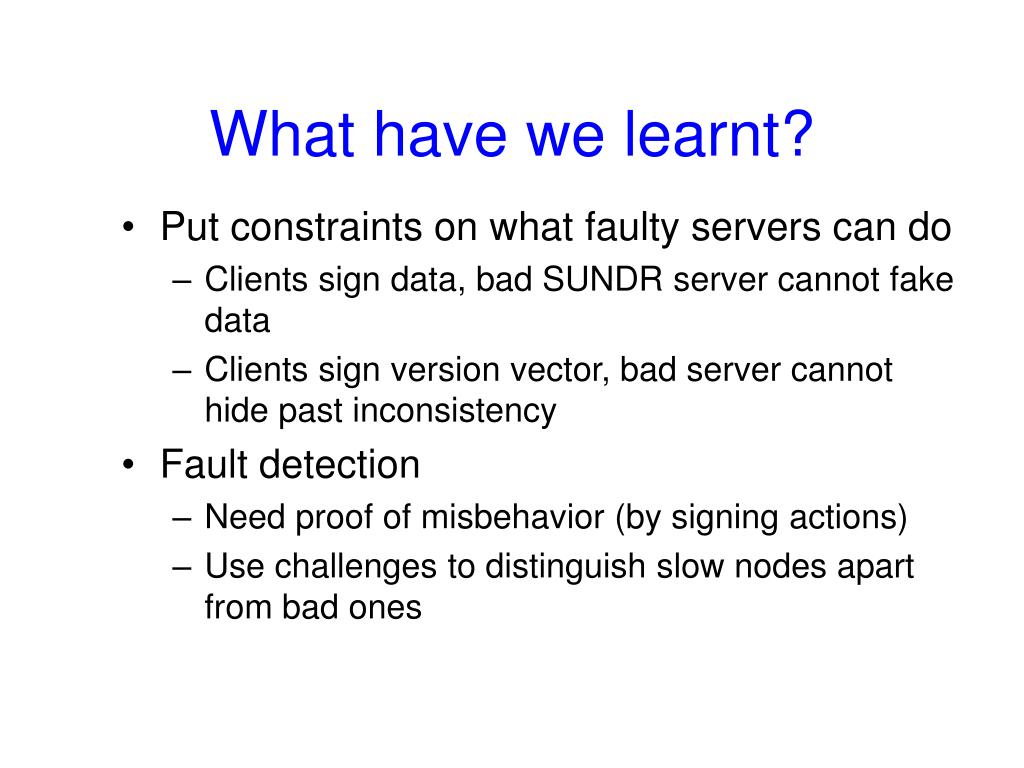 What have we learnt?

• Put constraints on what faulty servers can do
– Clients sign data, bad SUNDR server cannot fake data
– Clients sign version vector, bad server cannot hide past inconsistency

• Fault detection
– Need proof of misbehavior (by signing actions)
– Use challenges to distinguish slow nodes apart from bad ones